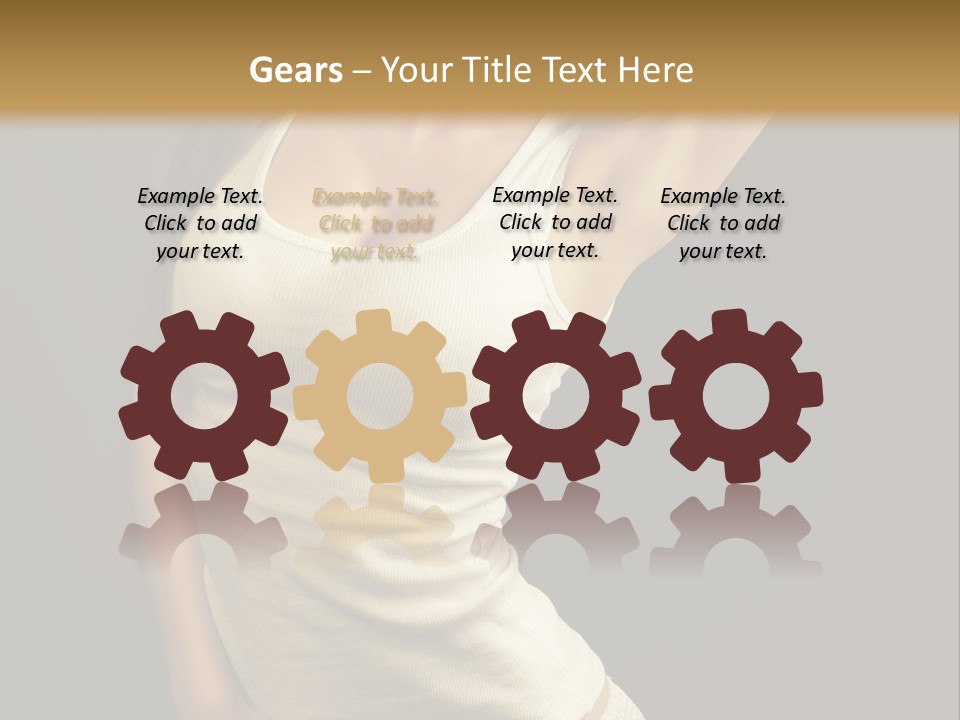 Gears – Your Title Text Here

Example Text. Click to add your text.

Example Text. Click to add your text.

Example Text. Click to add your text.

Example Text. Click to add your text.